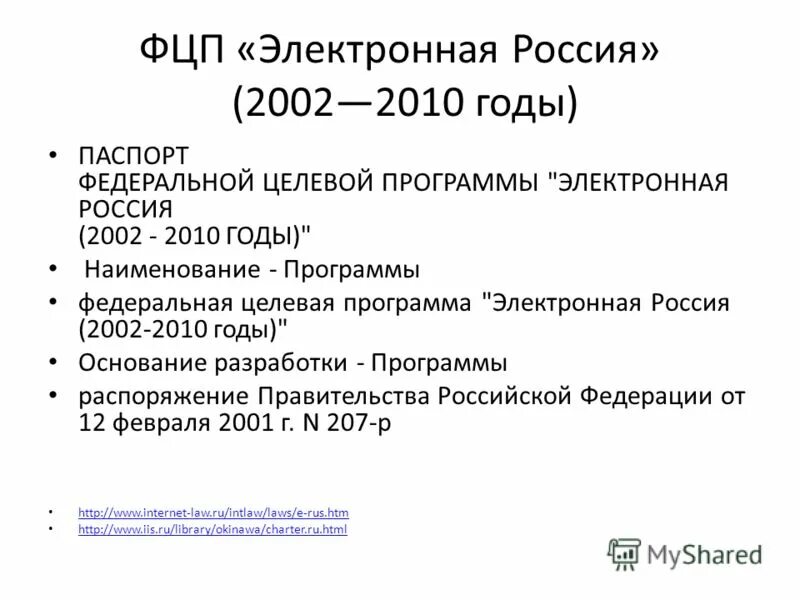 ФЦП «Электронная Россия» (2002—2010 годы)

• ПАСПОРТ ФЕДЕРАЛЬНОЙ ЦЕЛЕВОЙ ПРОГРАММЫ "ЭЛЕКТРОННАЯ РОССИЯ (2002 - 2010 ГОДЫ)"

• Наименование - Программы

• федеральная целевая программа "Электронная Россия (2002-2010 годы)"

• Основание разработки - Программы

• распоряжение Правительства Российской Федерации от 12 февраля 2001 г. N 207-р

• http://www.internet-law.ru/intlaw/laws/e-rus.htm

• http://www.iis.ru/library/okinawa/charter.ru.html

MyShared